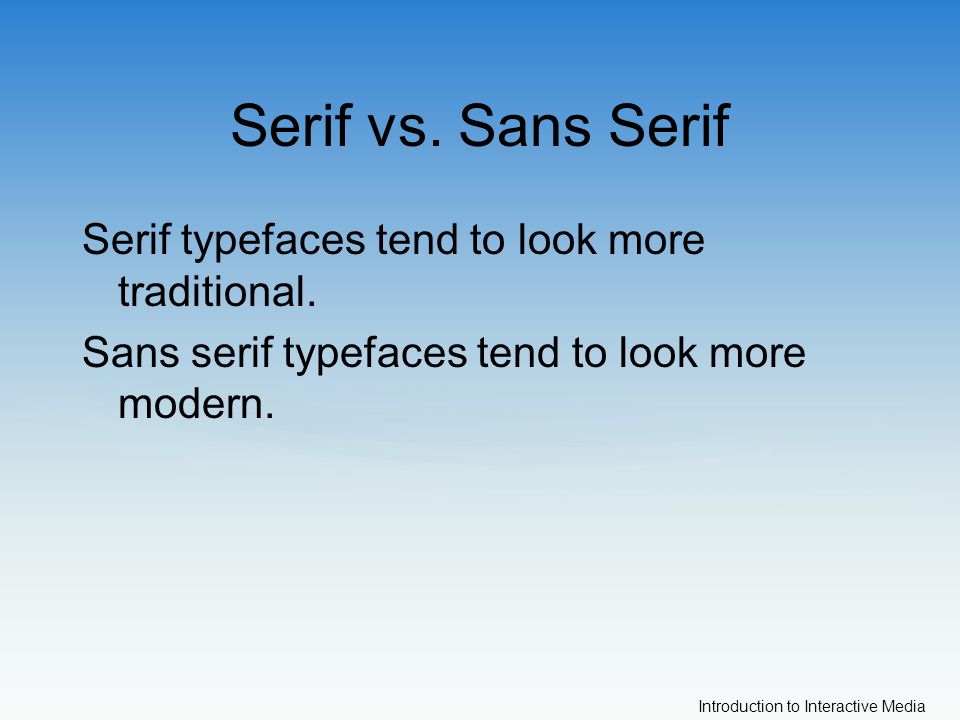 Serif vs. Sans Serif

Serif typefaces tend to look more traditional.

Sans serif typefaces tend to look more modern.

Introduction to Interactive Media